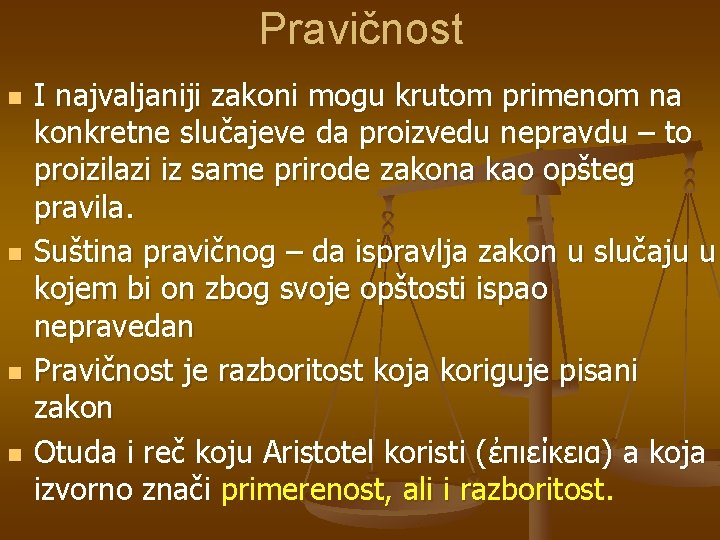 Pravičnost

- I najvaljaniji zakoni mogu krutom primenom na konkretne slučajeve da proizvedu nepravdu – to proizilazi iz same prirode zakona kao opšteg pravila.
- Suština pravičnog – da ispravlja zakon u slučaju u kojem bi on zbog svoje opštosti ispao nepravedan
- Pravičnost je razboritost koja koriguje pisani zakon
- Otuda i reč koju Aristotel koristi (ἐπιείκεια) a koja izvorno znači primerenost, ali i razboritost.